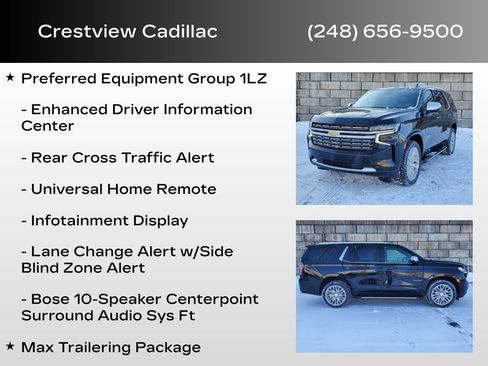 Crestview Cadillac (248) 656-9500

★ Preferred Equipment Group 1LZ

- Enhanced Driver Information Center

- Rear Cross Traffic Alert

- Universal Home Remote

- Infotainment Display

- Lane Change Alert w/Side Blind Zone Alert

- Bose 10-Speaker Centerpoint Surround Audio Sys Ft

★ Max Trailering Package